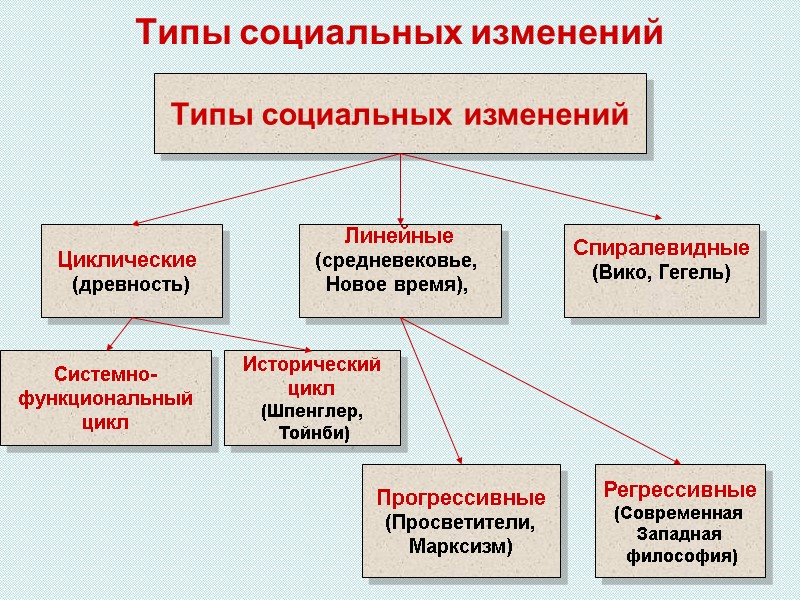 Типы социальных изменений

Типы социальных изменений

Циклические (древность)

Линейные (средневековье, Новое время),

Спиралевидные (Вико, Гегель)

Системно-функциональный цикл

Исторический цикл (Шпенглер, Тойнби)

Прогрессивные (Просветители, Марксизм)

Регрессивные (Современная Западная философия)